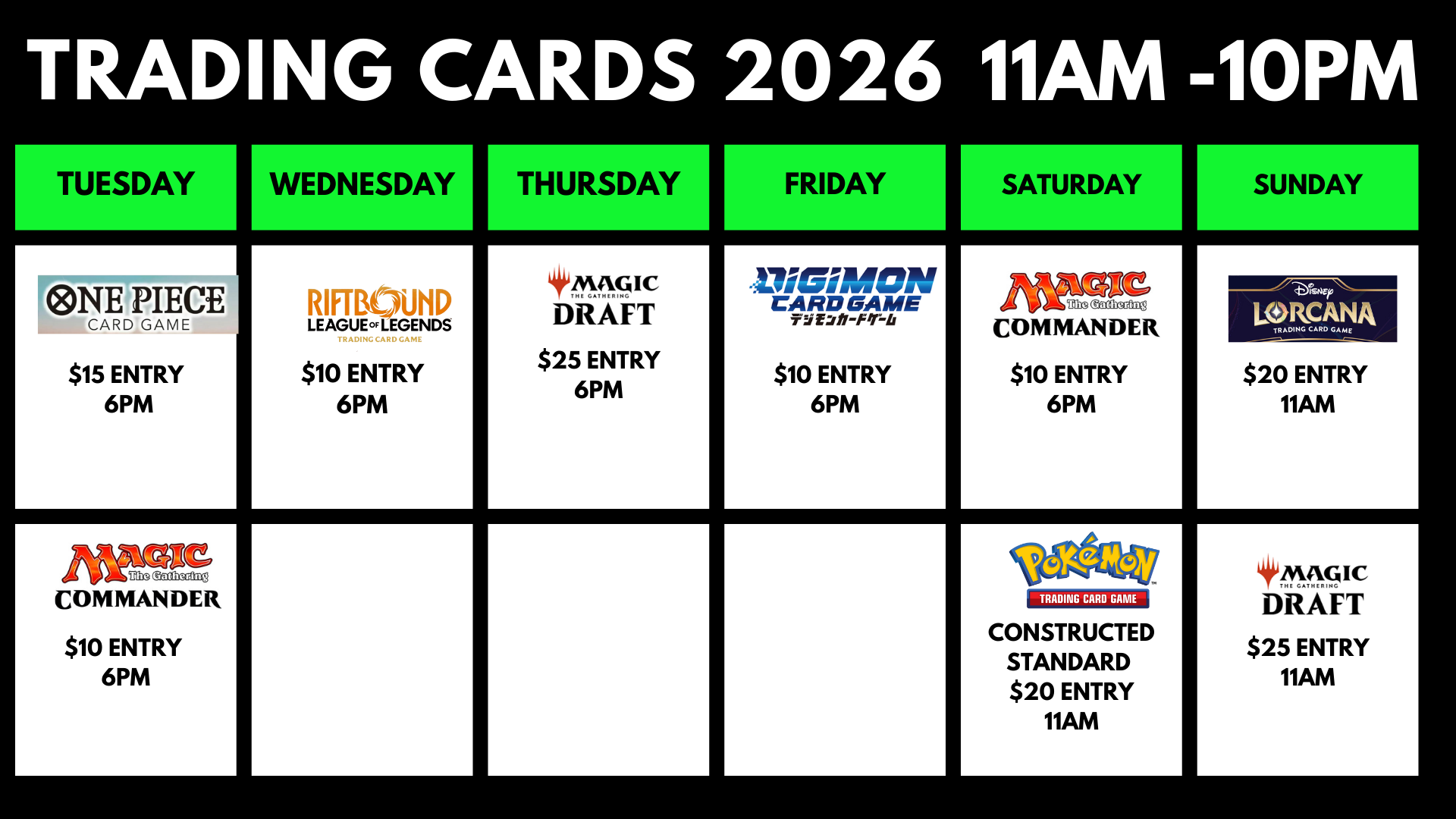 TRADING CARDS 2026 11AM -10PM

| TUESDAY | WEDNESDAY | THURSDAY | FRIDAY | SATURDAY | SUNDAY |
|---|---|---|---|---|---|
| ONE PIECE CARD GAME $15 ENTRY 6PM | RIFTBOUND LEAGUE OF LEGENDS TRADING CARD GAME $10 ENTRY 6PM | MAGIC THE GATHERING DRAFT $25 ENTRY 6PM | DIGIMON CARD GAME デジモンカードゲーム $10 ENTRY 6PM | MAGIC The Gathering COMMANDER $10 ENTRY 6PM | Disney LORCANA TRADING CARD GAME $20 ENTRY 11AM |
| MAGIC The Gathering COMMANDER $10 ENTRY 6PM | | | | Pokémon TRADING CARD GAME CONSTRUCTED STANDARD $20 ENTRY 11AM | MAGIC THE GATHERING DRAFT $25 ENTRY 11AM |